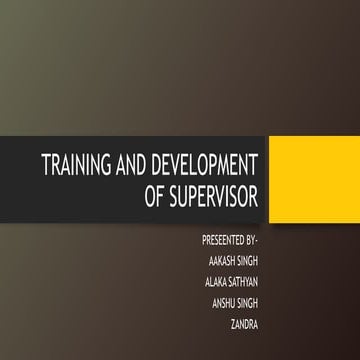 TRAINING AND DEVELOPMENT OF SUPERVISOR

PRESEENTED BY-
AAKASH SINGH
ALAKA SATHYAN
ANSHU SINGH
ZANDRA